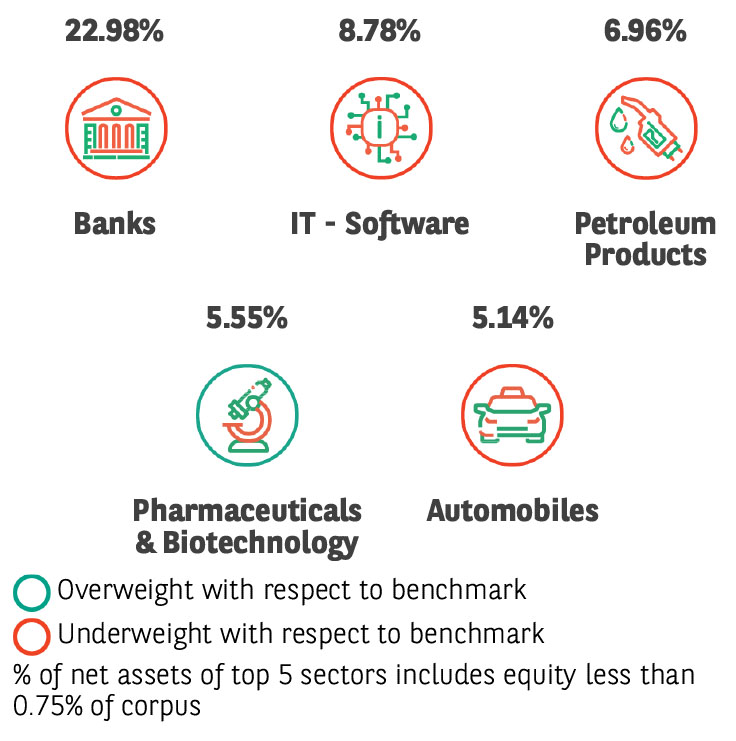 22.98%

Banks

8.78%

IT - Software

6.96%

Petroleum Products

5.55%

Pharmaceuticals & Biotechnology

5.14%

Automobiles

Overweight with respect to benchmark

Underweight with respect to benchmark

% of net assets of top 5 sectors includes equity less than 0.75% of corpus